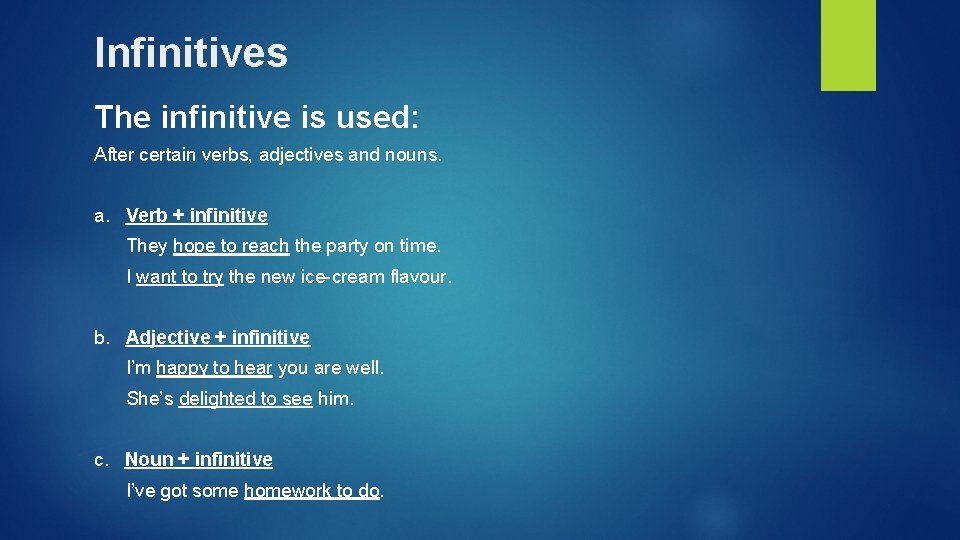 Infinitives

The infinitive is used:

After certain verbs, adjectives and nouns.

a. Verb + infinitive

They hope to reach the party on time.

I want to try the new ice-cream flavour.

b. Adjective + infinitive

I'm happy to hear you are well.

She's delighted to see him.

c. Noun + infinitive

I've got some homework to do.